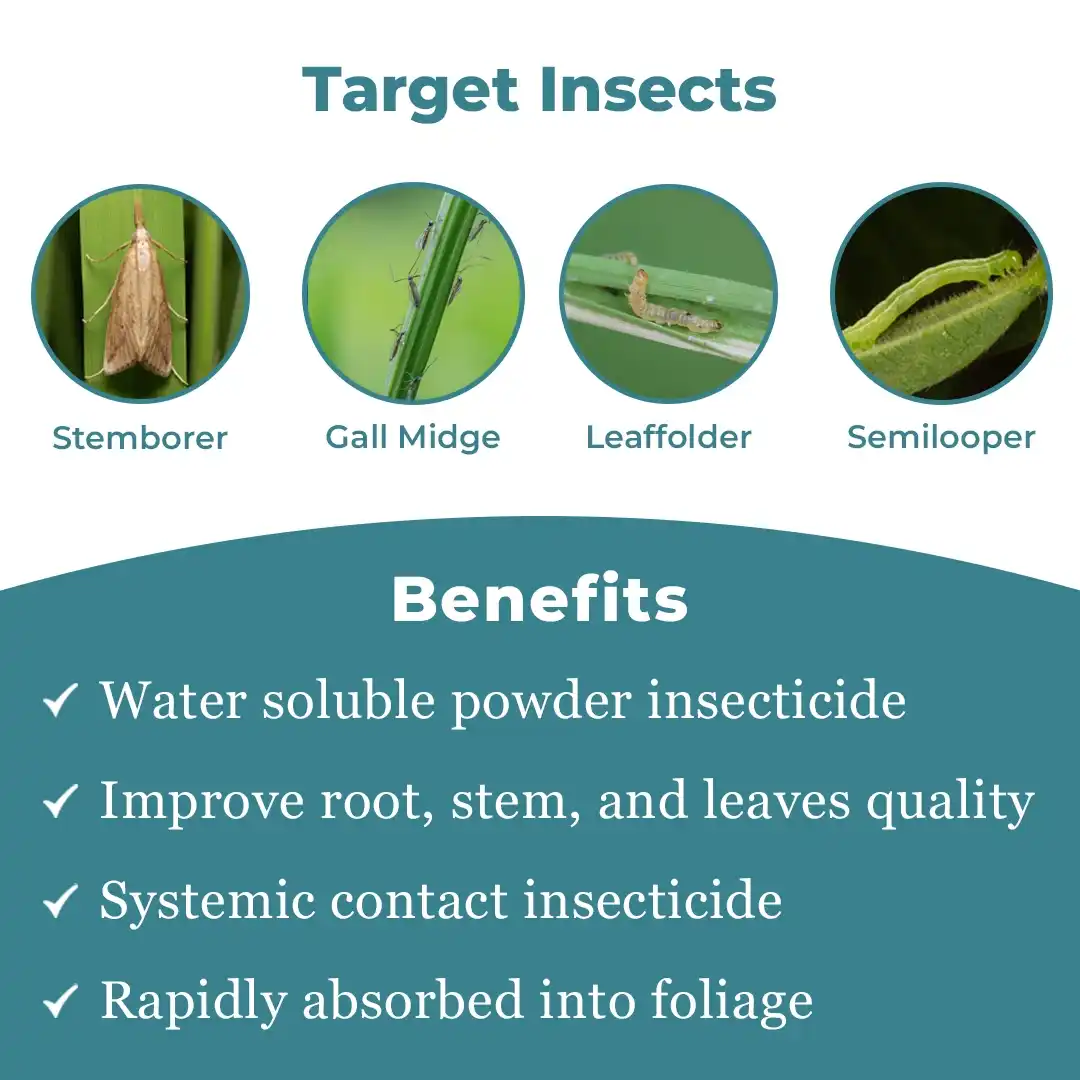 Target Insects

Stemborer

Gall Midge

Leaffolder

Semilooper

Benefits

✓ Water soluble powder insecticide

✓ Improve root, stem, and leaves quality

✓ Systemic contact insecticide

✓ Rapidly absorbed into foliage